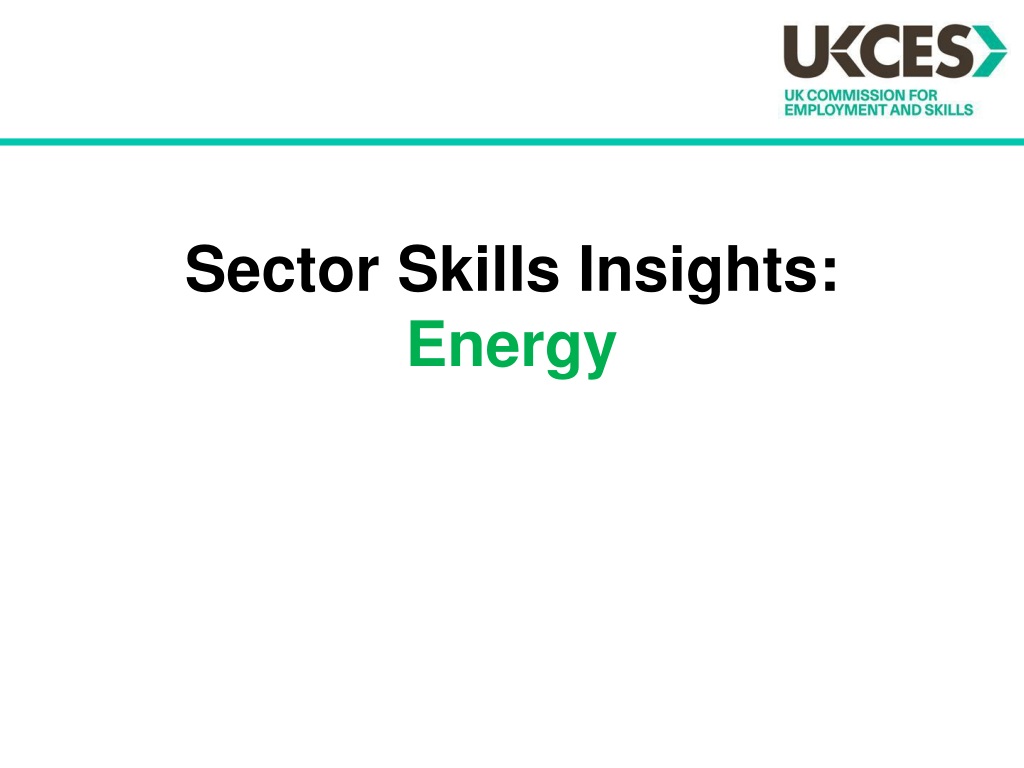 UKCES
UK COMMISSION FOR EMPLOYMENT AND SKILLS

Sector Skills Insights:
Energy